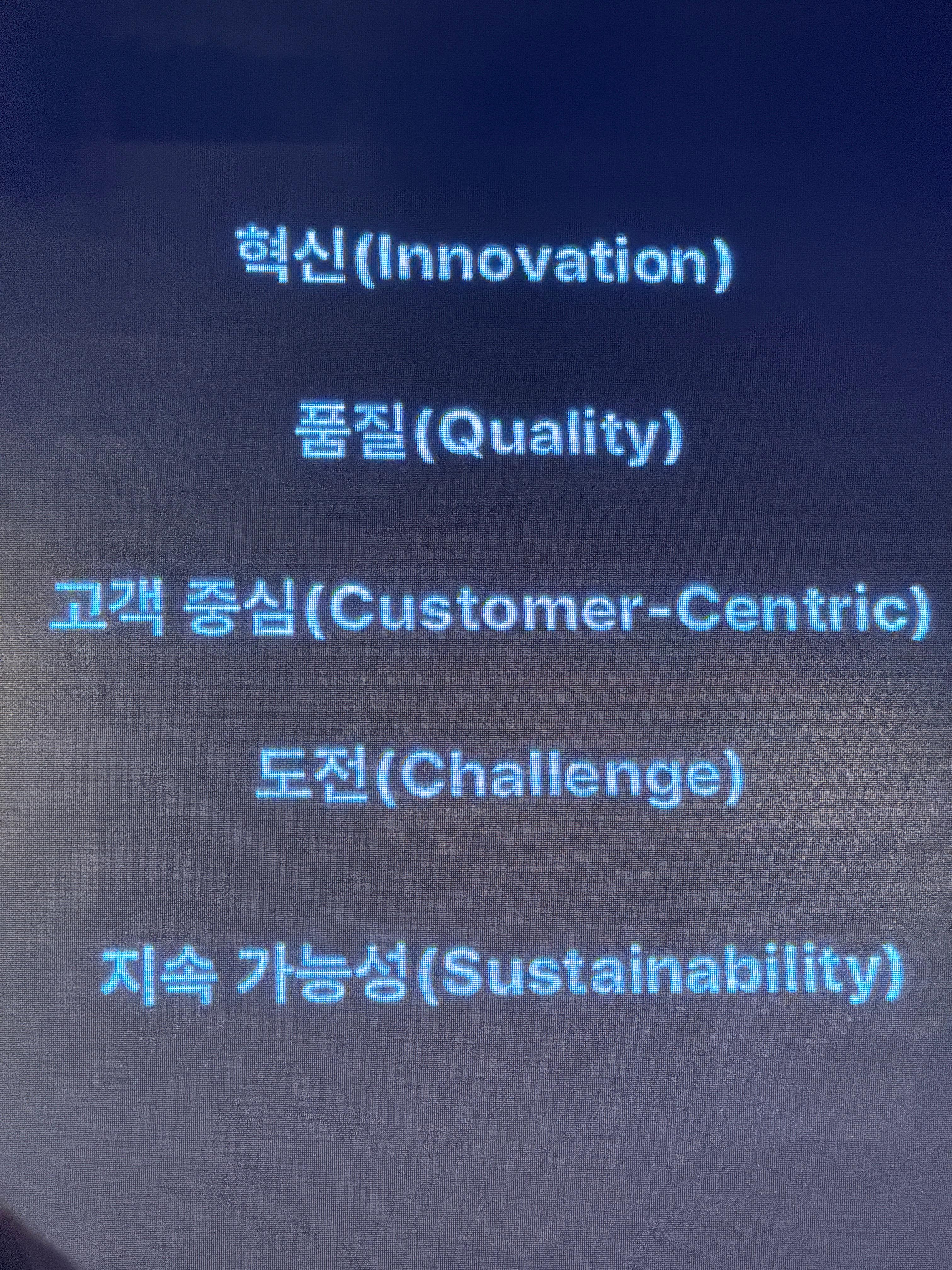 혁신(Innovation)

품질(Quality)

고객 중심(Customer-Centric)

도전(Challenge)

지속 가능성(Sustainability)